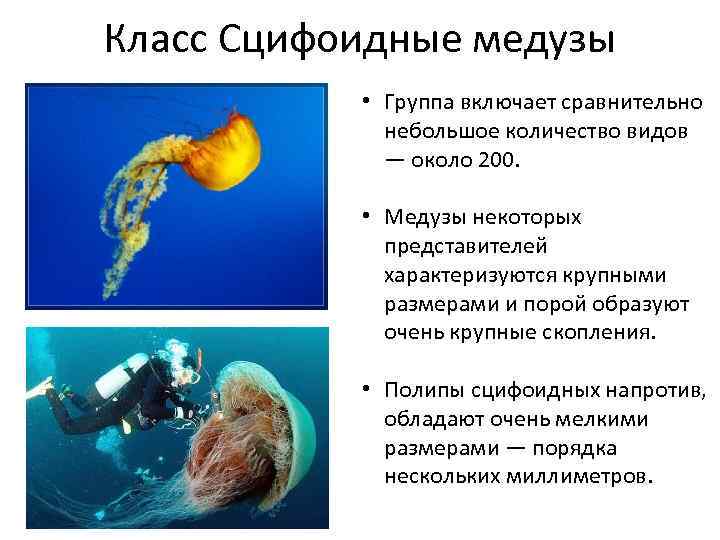 Класс Сцифоидные медузы

• Группа включает сравнительно небольшое количество видов — около 200.

• Медузы некоторых представителей характеризуются крупными размерами и порой образуют очень крупные скопления.

• Полипы сцифоидных напротив, обладают очень мелкими размерами — порядка нескольких миллиметров.